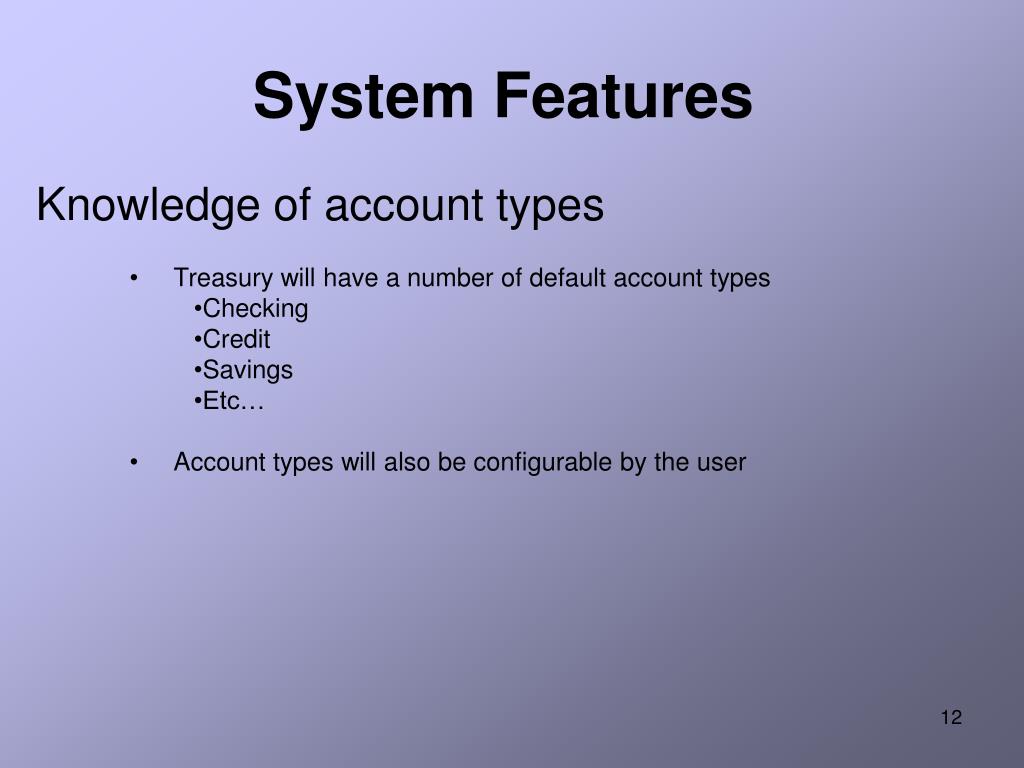 System Features

Knowledge of account types

• Treasury will have a number of default account types
•Checking
•Credit
•Savings
•Etc…

• Account types will also be configurable by the user

12